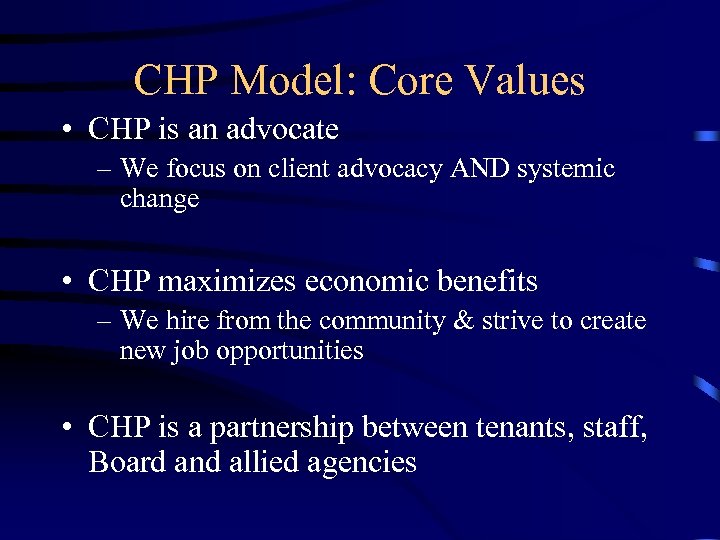 CHP Model: Core Values

• CHP is an advocate
– We focus on client advocacy AND systemic change

• CHP maximizes economic benefits
– We hire from the community & strive to create new job opportunities

• CHP is a partnership between tenants, staff, Board and allied agencies